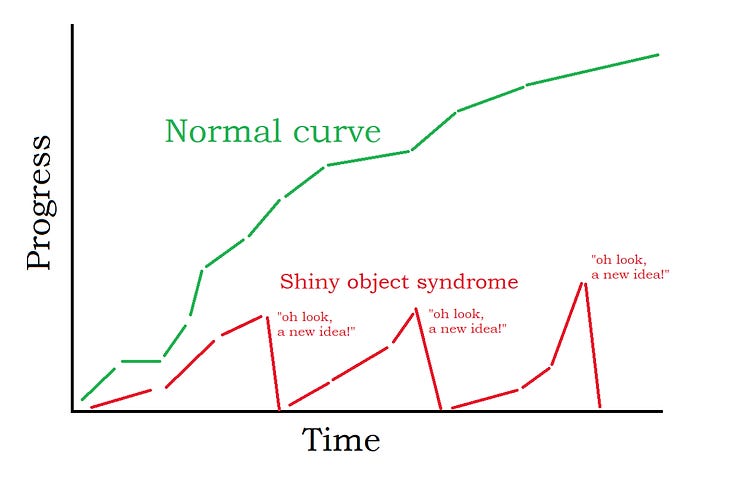 Progress

Normal curve

Shiny object syndrome

"oh look, a new idea!"

"oh look, a new idea!"

"oh look, a new idea!"

Time